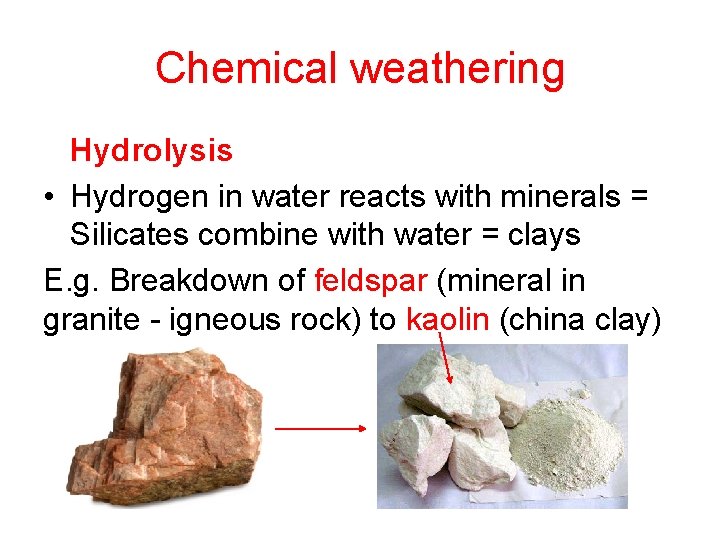 Chemical weathering

Hydrolysis

• Hydrogen in water reacts with minerals = Silicates combine with water = clays

E.g. Breakdown of feldspar (mineral in granite - igneous rock) to kaolin (china clay)